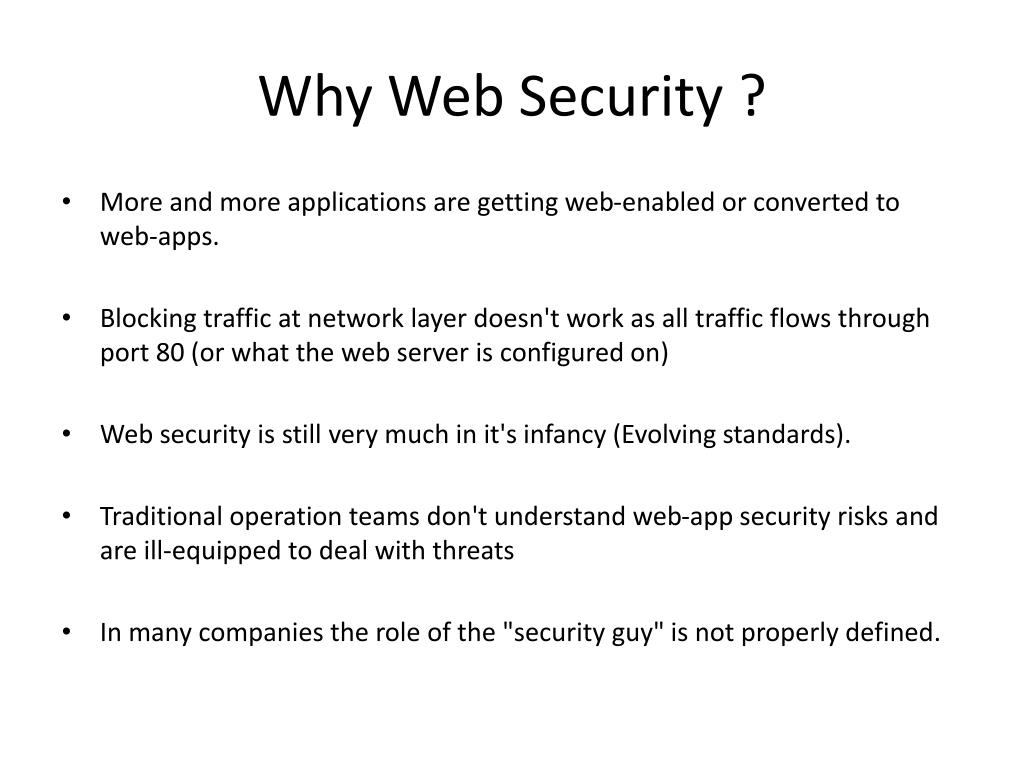 Why Web Security ?

• More and more applications are getting web-enabled or converted to web-apps.

• Blocking traffic at network layer doesn't work as all traffic flows through port 80 (or what the web server is configured on)

• Web security is still very much in it's infancy (Evolving standards).

• Traditional operation teams don't understand web-app security risks and are ill-equipped to deal with threats

• In many companies the role of the "security guy" is not properly defined.